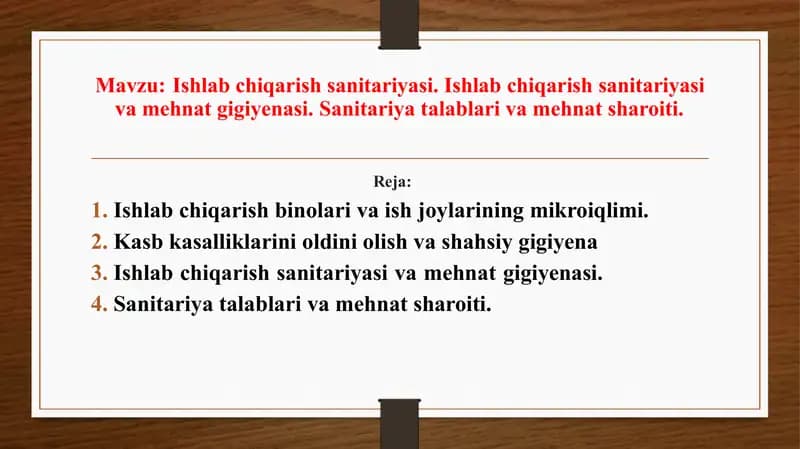 Mavzu: Ishlab chiqarish sanitariyasi. Ishlab chiqarish sanitariyasi va mehnat gigiyenasi. Sanitariya talablari va mehnat sharoiti.

Reja:

1. Ishlab chiqarish binolari va ish joylarining mikroiqlimi.
2. Kasb kasalliklarini oldini olish va shahsiy gigiyena
3. Ishlab chiqarish sanitariyasi va mehnat gigiyenasi.
4. Sanitariya talablari va mehnat sharoiti.